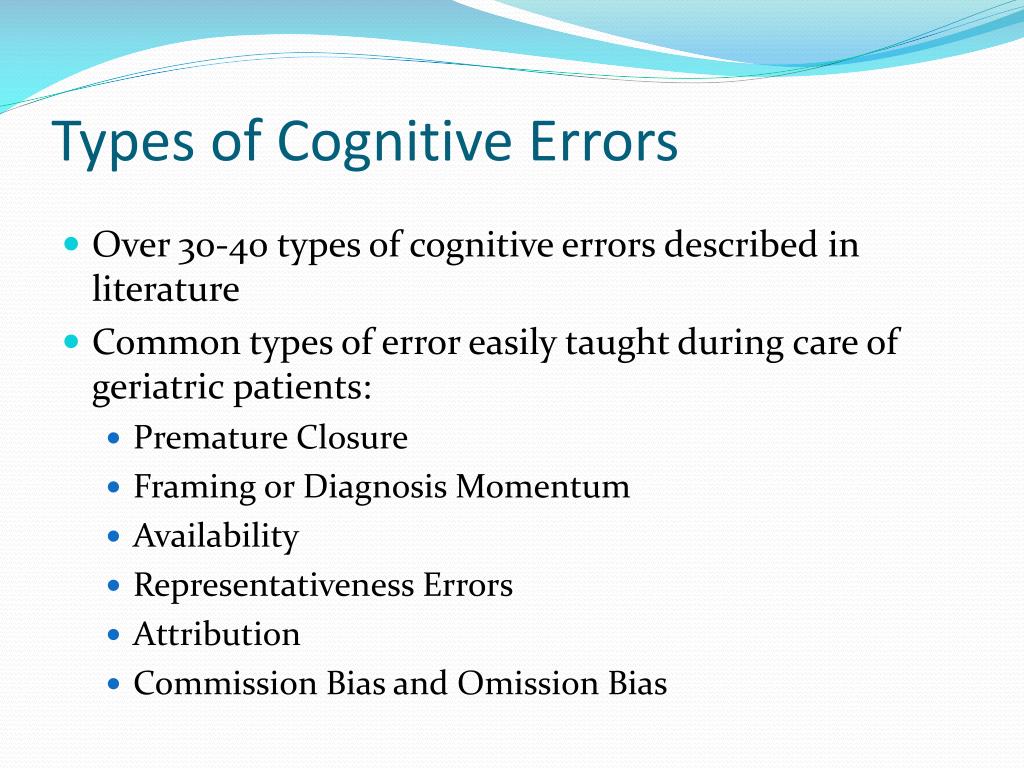 Types of Cognitive Errors

- Over 30-40 types of cognitive errors described in literature
- Common types of error easily taught during care of geriatric patients:
  - Premature Closure
  - Framing or Diagnosis Momentum
  - Availability
  - Representativeness Errors
  - Attribution
  - Commission Bias and Omission Bias